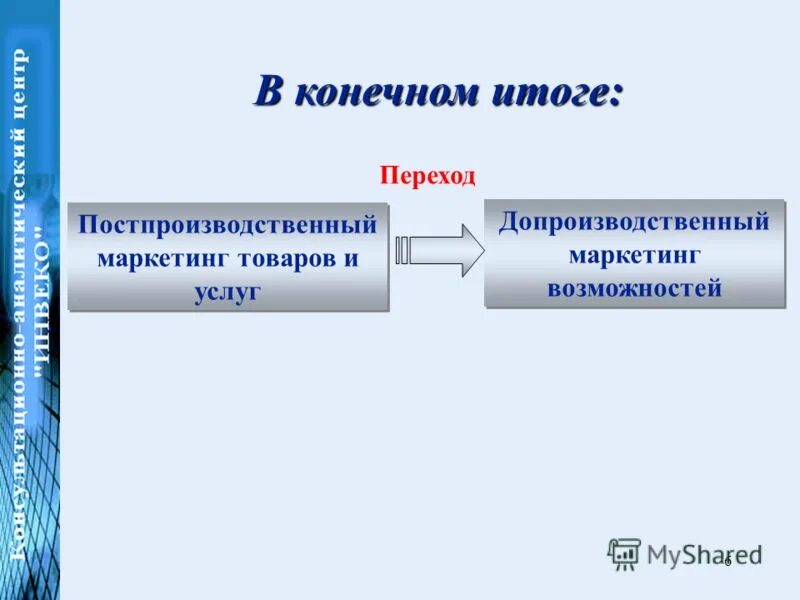 Консультационно-аналитический центр "ИНВЕКО"

В конечном итоге:

Переход

Постпроизводственный маркетинг товаров и услуг

Допроизводственный маркетинг возможностей

MyShared

6